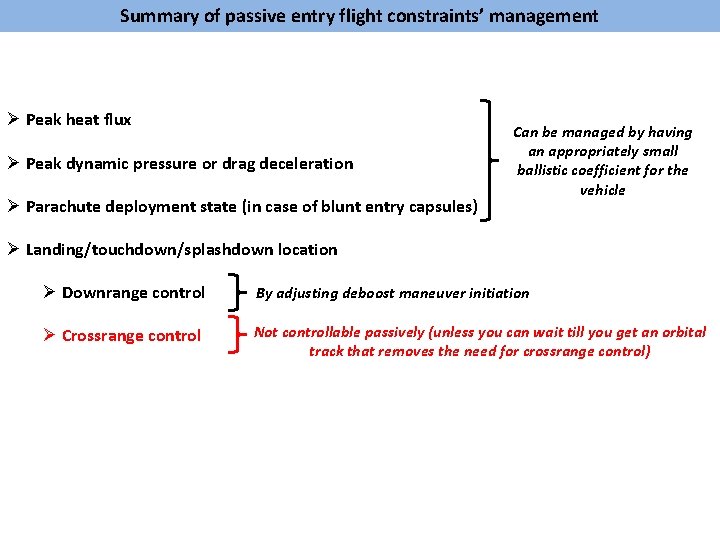 Summary of passive entry flight constraints' management

➢ Peak heat flux

➢ Peak dynamic pressure or drag deceleration

➢ Parachute deployment state (in case of blunt entry capsules)

Can be managed by having an appropriately small ballistic coefficient for the vehicle

➢ Landing/touchdown/splashdown location

➢ Downrange control

By adjusting deboost maneuver initiation

➢ Crossrange control

Not controllable passively (unless you can wait till you get an orbital track that removes the need for crossrange control)